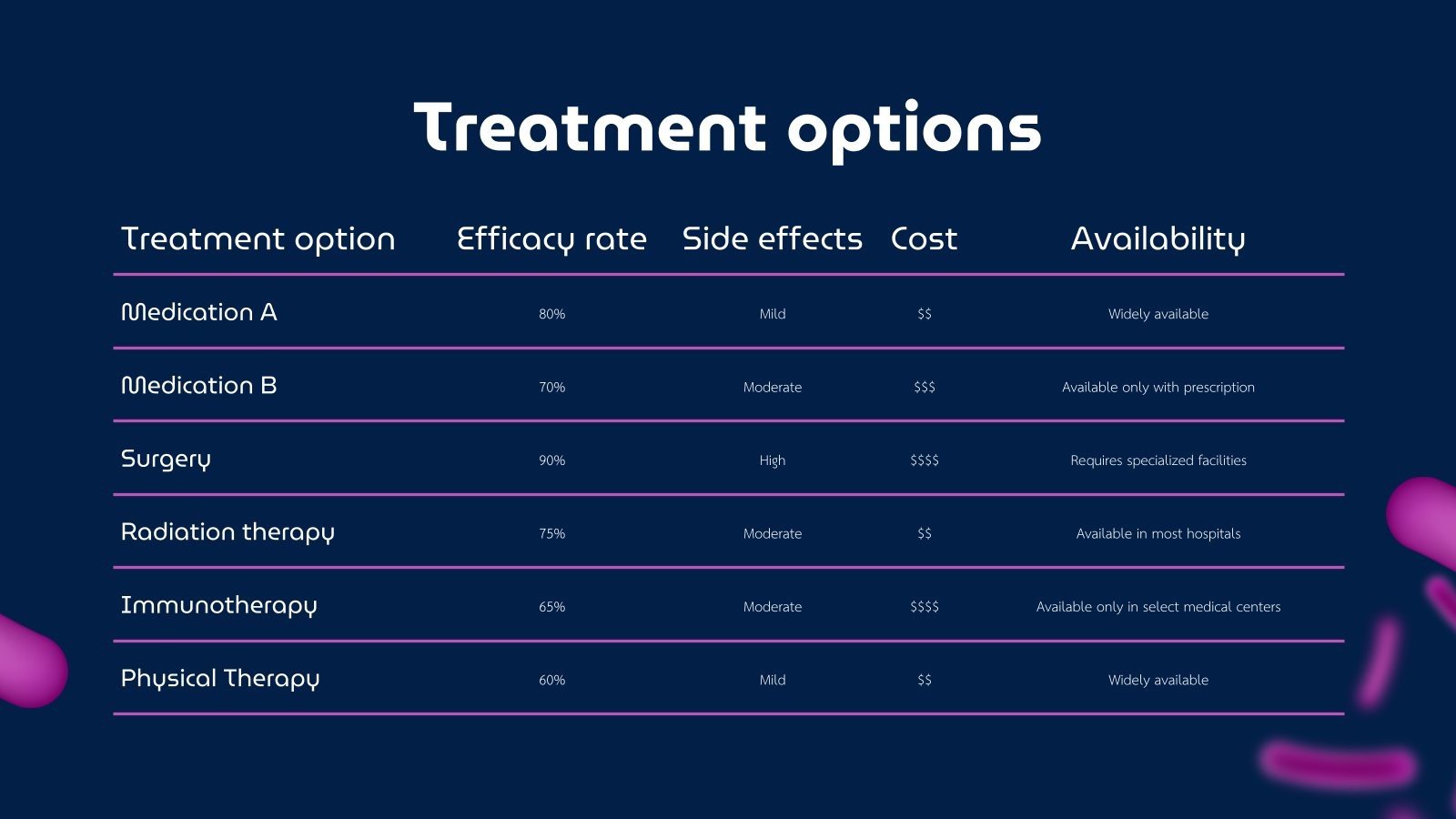 Treatment options

| Treatment option | Efficacy rate | Side effects | Cost | Availability |
|---|---|---|---|---|
| Medication A | 80% | Mild | \$\$ | Widely available |
| Medication B | 70% | Moderate | \$\$\$ | Available only with prescription |
| Surgery | 90% | High | \$\$\$\$ | Requires specialized facilities |
| Radiation therapy | 75% | Moderate | \$\$ | Available in most hospitals |
| Immunotherapy | 65% | Moderate | \$\$\$\$ | Available only in select medical centers |
| Physical Therapy | 60% | Mild | \$\$ | Widely available |